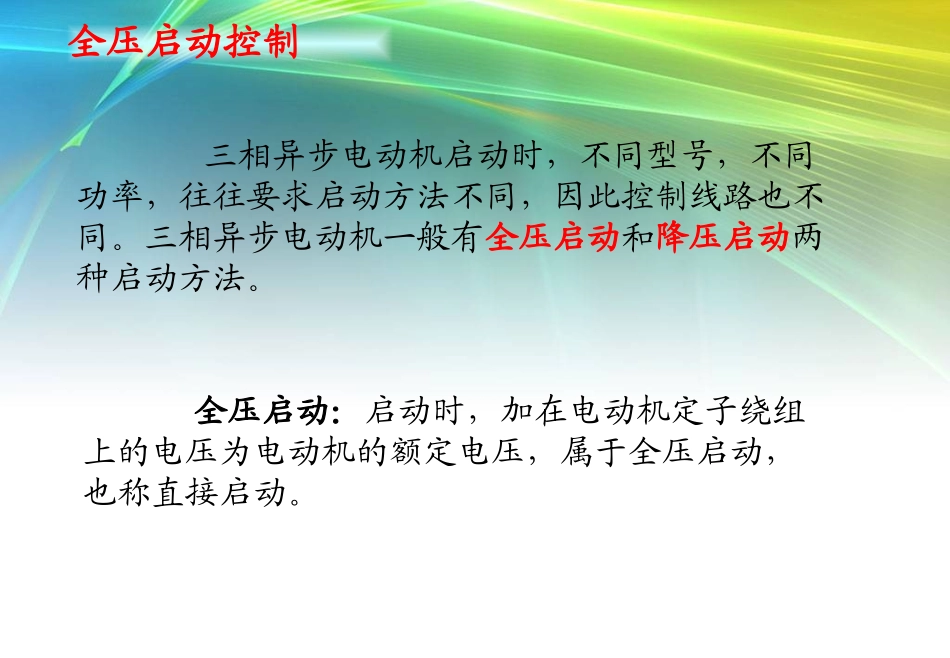 全压启动控制

三相异步电动机启动时，不同型号，不同功率，往往要求启动方法不同，因此控制线路也不同。三相异步电动机一般有全压启动和降压启动两种启动方法。

全压启动：启动时，加在电动机定子绕组上的电压为电动机的额定电压，属于全压启动，也称直接启动。